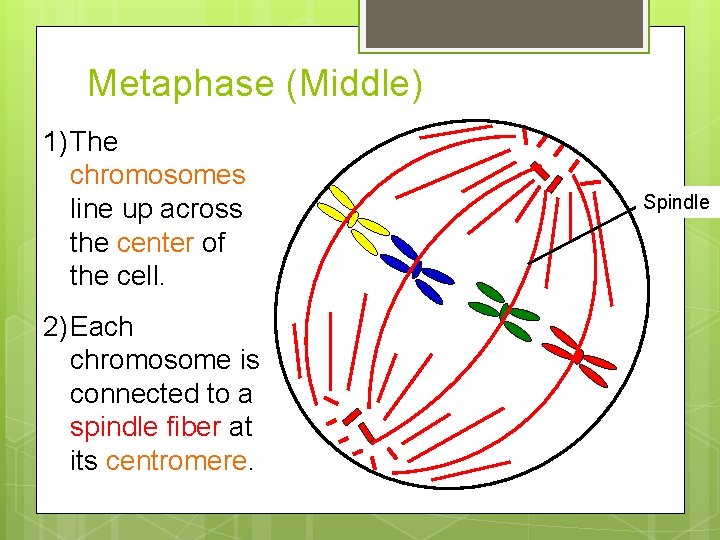 Metaphase (Middle)

1) The chromosomes line up across the center of the cell.

2) Each chromosome is connected to a spindle fiber at its centromere.

Spindle